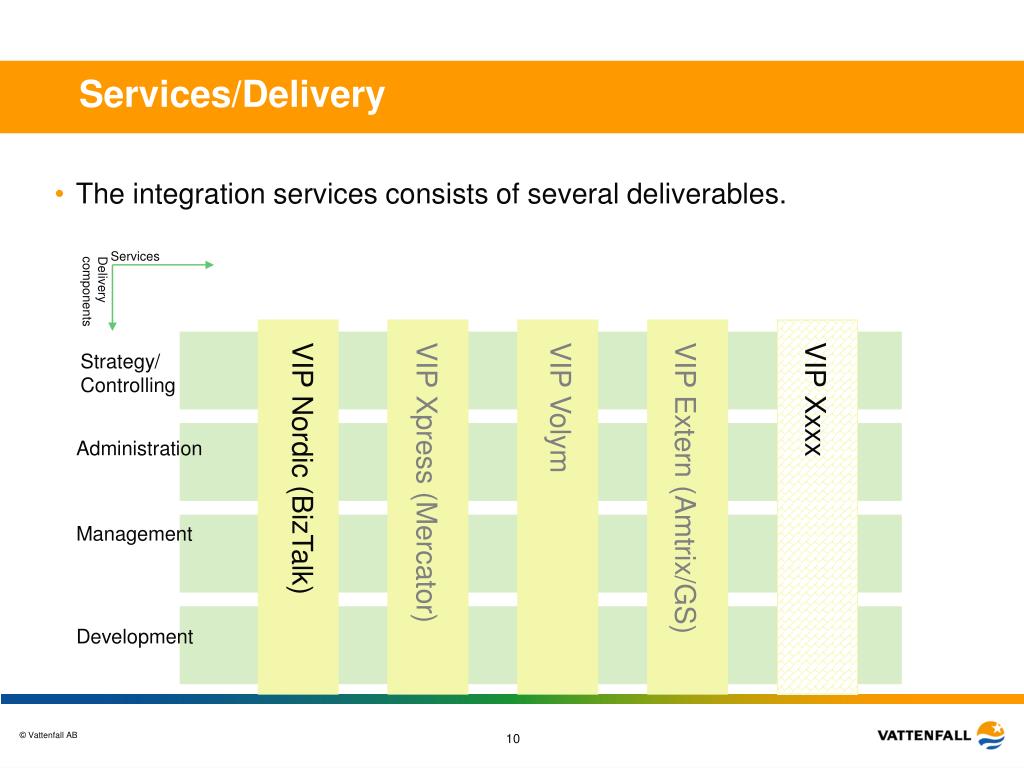 Services/Delivery

• The integration services consists of several deliverables.

Services

Delivery components

Strategy/ Controlling

Administration

Management

Development

VIP Nordic (BizTalk)

VIP Xpress (Mercator)

VIP Volym

VIP Extern (Amtrix/GS)

VIP Xxx

© Vattenfall AB

10

VATTENFALL